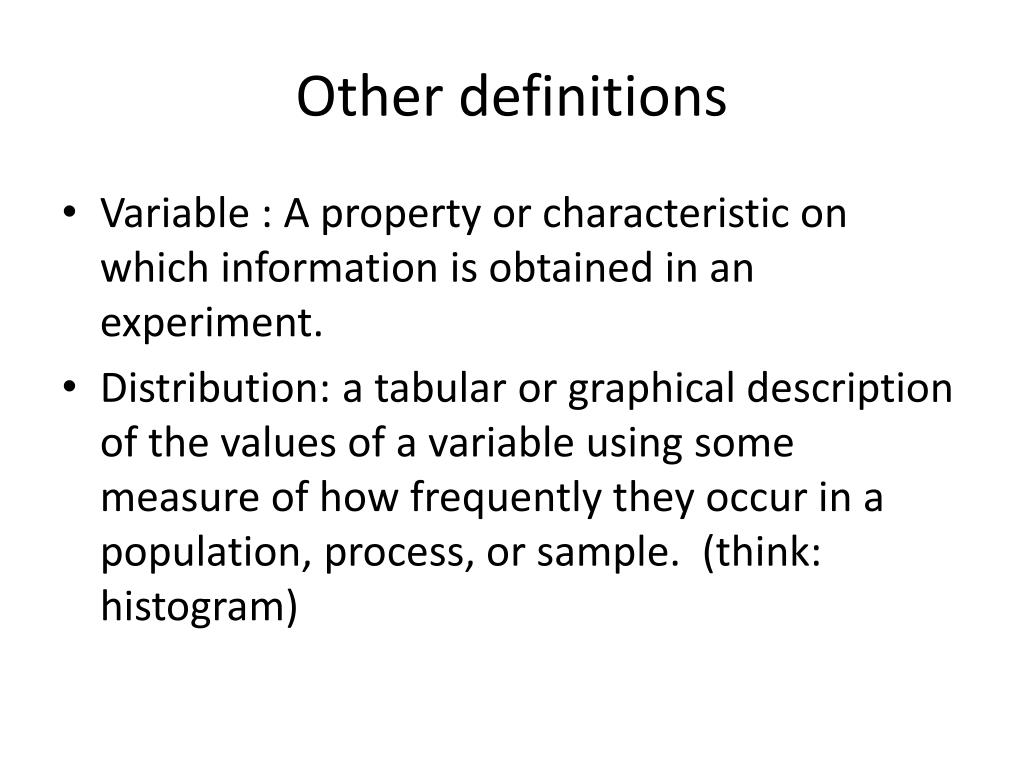 Other definitions

• Variable : A property or characteristic on which information is obtained in an experiment.
• Distribution: a tabular or graphical description of the values of a variable using some measure of how frequently they occur in a population, process, or sample. (think: histogram)